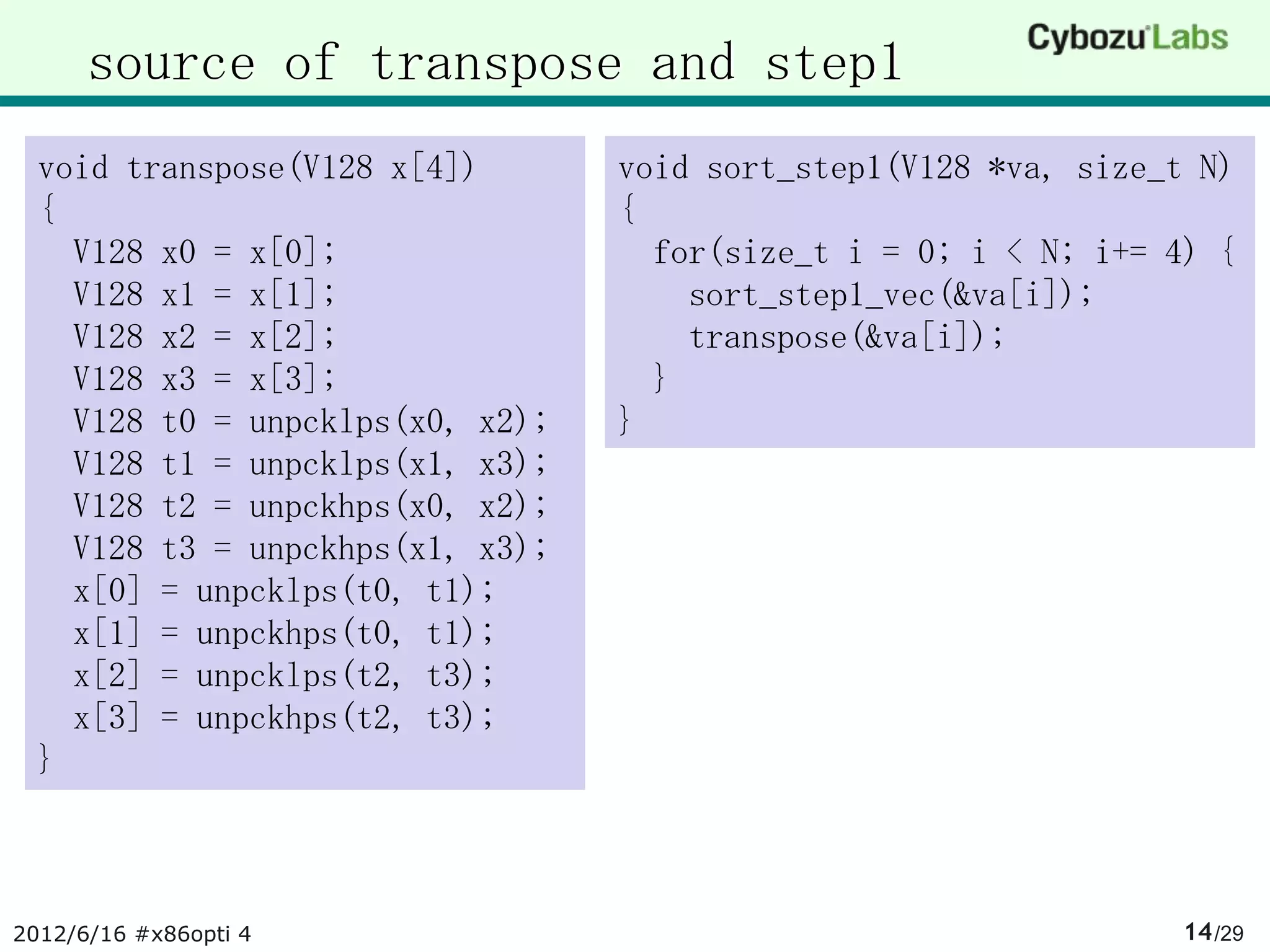 source of transpose and step1

Cybozu Labs

void transpose(V128 x[4])
{
  V128 x0 = x[0];
  V128 x1 = x[1];
  V128 x2 = x[2];
  V128 x3 = x[3];
  V128 t0 = unpcklps(x0, x2);
  V128 t1 = unpcklps(x1, x3);
  V128 t2 = unpckhps(x0, x2);
  V128 t3 = unpckhps(x1, x3);
  x[0] = unpcklps(t0, t1);
  x[1] = unpckhps(t0, t1);
  x[2] = unpcklps(t2, t3);
  x[3] = unpckhps(t2, t3);
}

void sort_step1(V128 *va, size_t N)
{
  for(size_t i = 0; i < N; i+= 4) {
    sort_step1_vec(&va[i]);
    transpose(&va[i]);
  }
}

2012/6/16 #x86opti 4

14/29